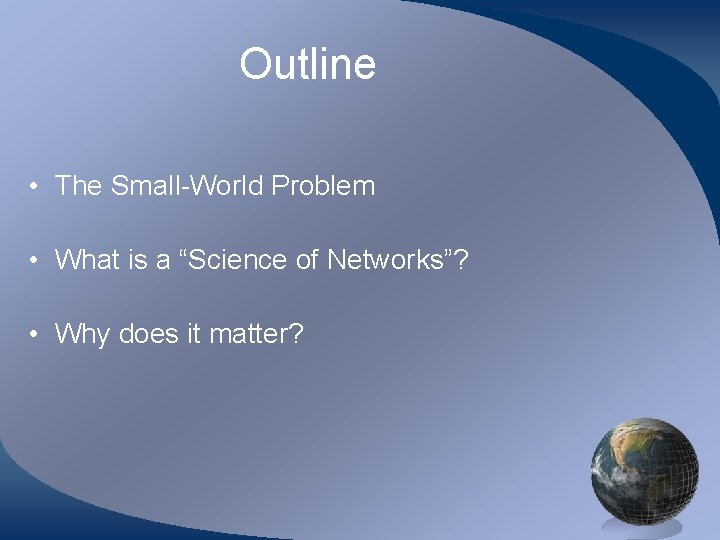 Outline

• The Small-World Problem

• What is a “Science of Networks”?

• Why does it matter?